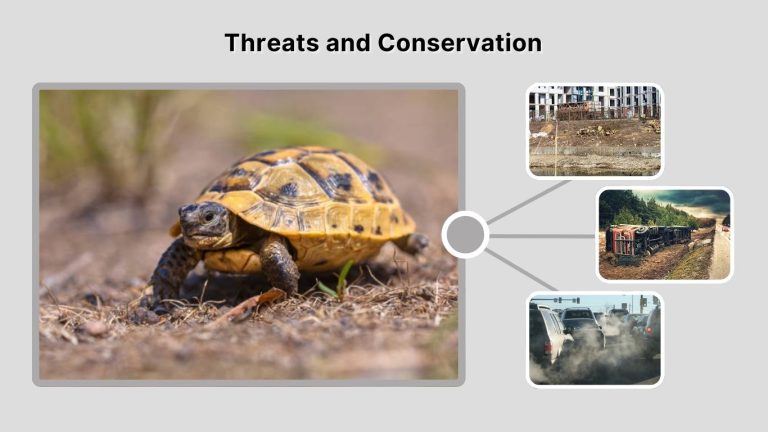 Threats and Conservation